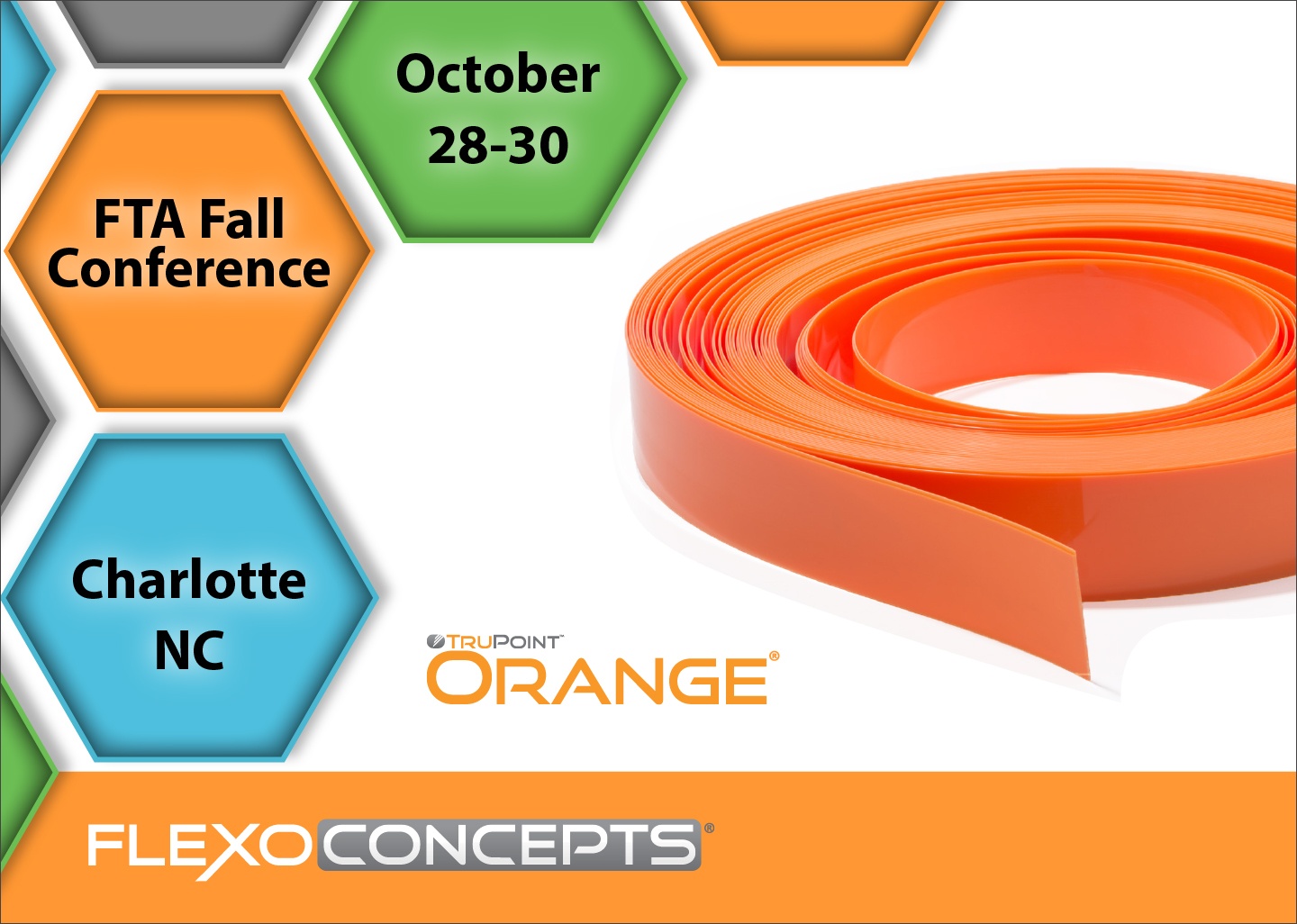 October
28-30

FTA Fall
Conference

Charlotte
NC

TRUPOINT™
ORANGE®

FLEXOCONCEPTS®